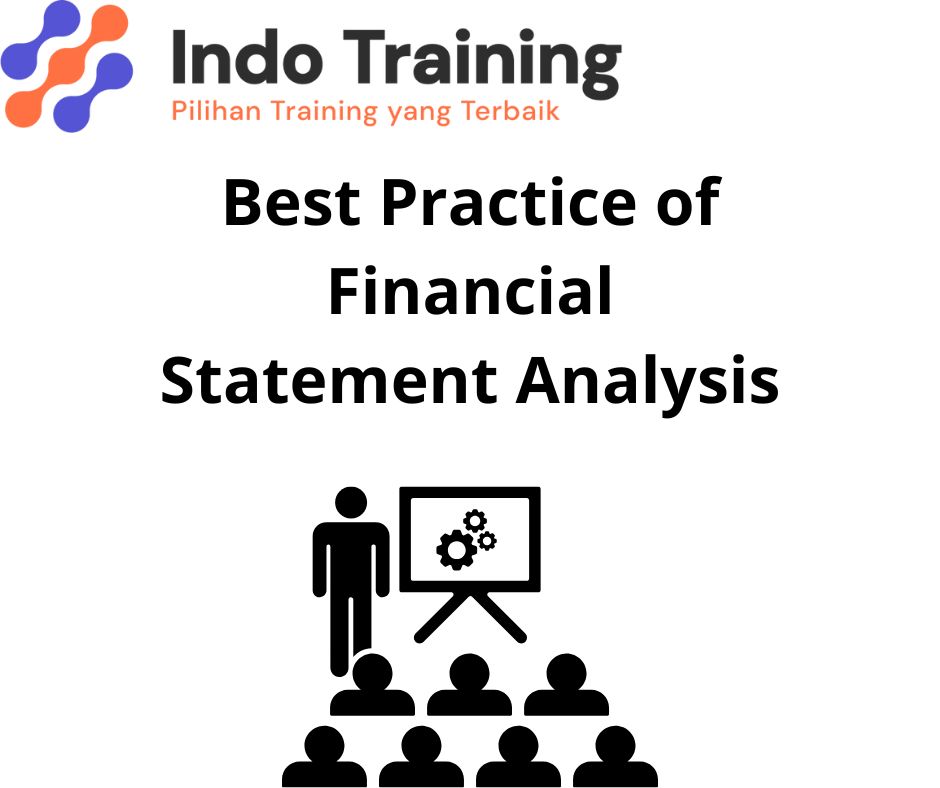 Indo Training
Pilihan Training yang Terbaik

Best Practice of Financial Statement Analysis